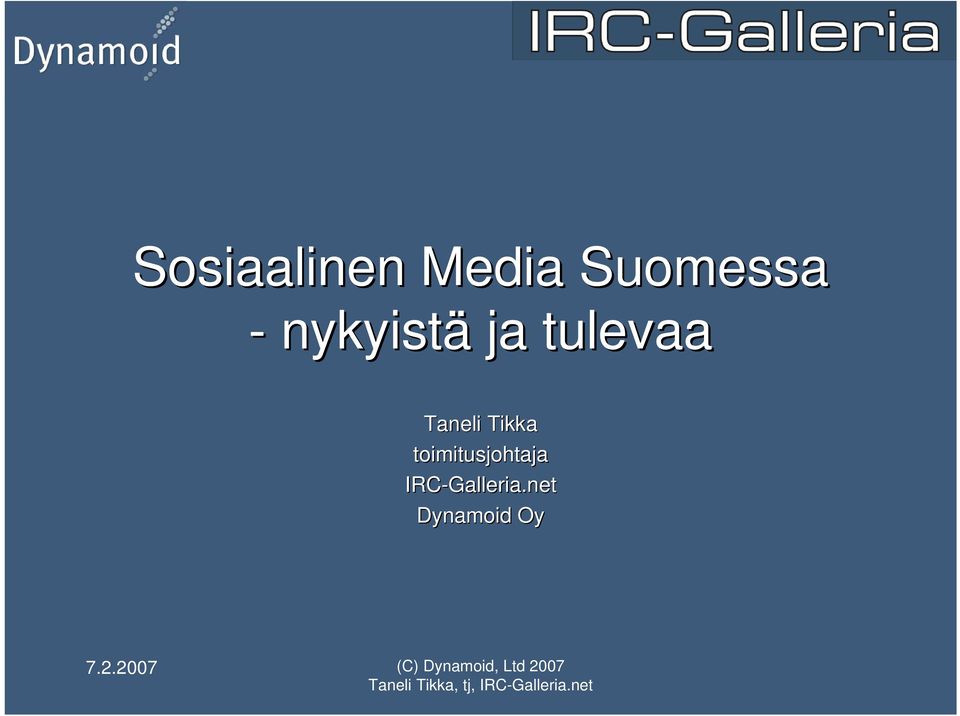 Dynamoid

IRC-Galleria

Sosiaalinen Media Suomessa
- nykyistä ja tulevaa

Taneli Tikka
toimitusjohtaja
IRC-Galleria.net
Dynamoid Oy

7.2.2007

(C) Dynamoid, Ltd 2007
Taneli Tikka, tj, IRC-Galleria.net